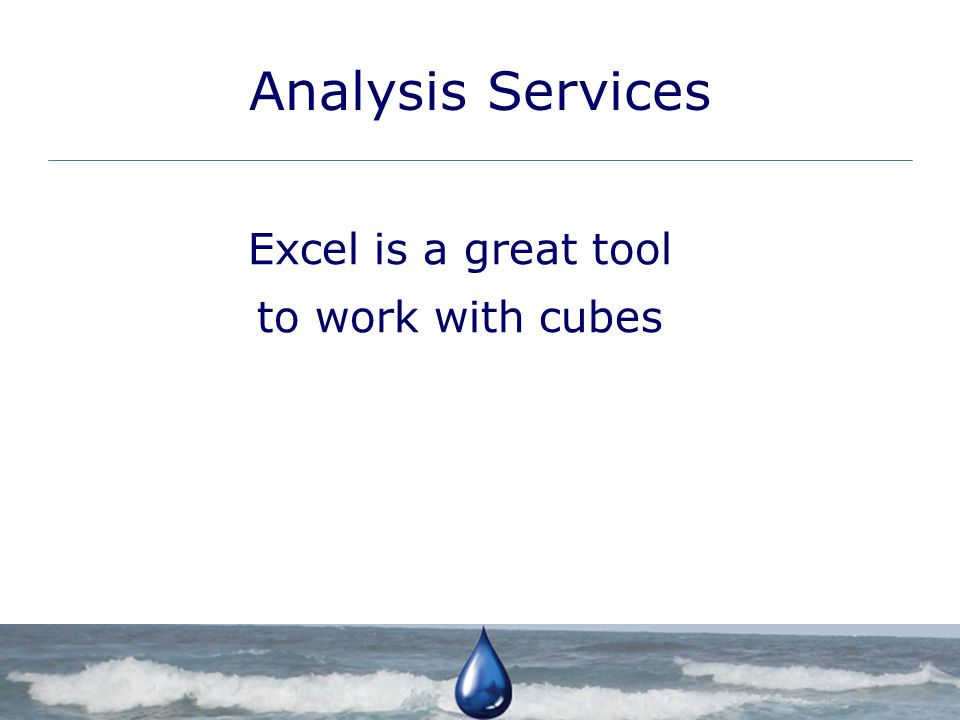 Analysis Services

Excel is a great tool
to work with cubes